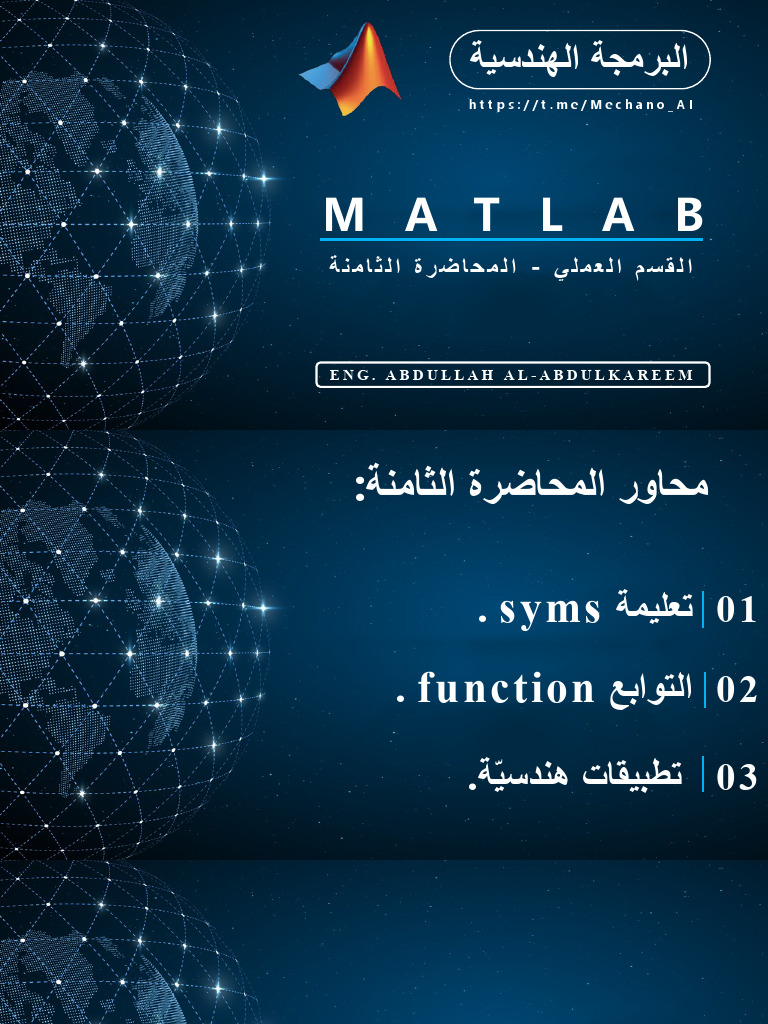 البرمجة الهندسية

https://t.me/Mechano_AI

MATLAB

القسم العملي - المحاضرة الثامنة

ENG. ABDULLAH AL-ABDULKAREEM

محاور المحاضرة الثامنة:

01 | تعليمة syms .

02 | التوابع function .

03 | تطبيقات هندسيّة.